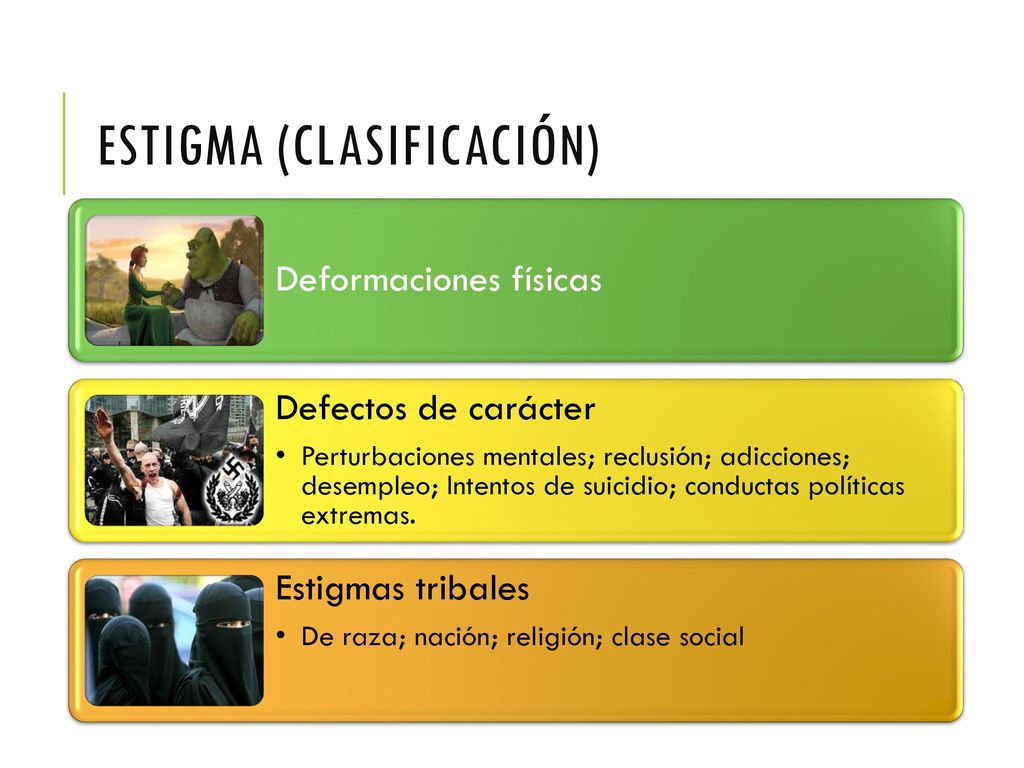 ESTIGMA (CLASIFICACIÓN)

Deformaciones físicas

Defectos de carácter
• Perturbaciones mentales; reclusión; adicciones; desempleo; Intentos de suicidio; conductas políticas extremas.

Estigmas tribales
• De raza; nación; religión; clase social